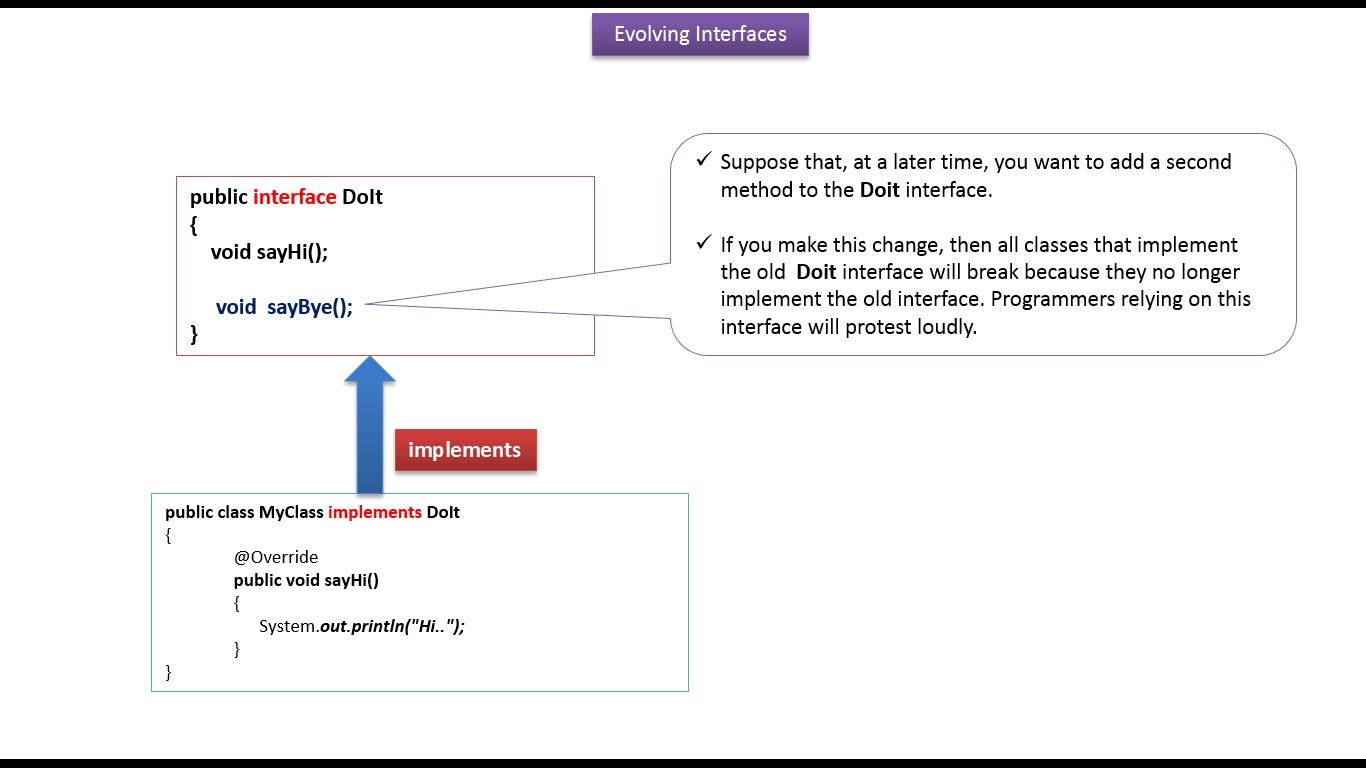 Evolving Interfaces

public interface DoIt
{
void sayHi();

void sayBye();
}

✓ Suppose that, at a later time, you want to add a second method to the Doit interface.

✓ If you make this change, then all classes that implement the old Doit interface will break because they no longer implement the old interface. Programmers relying on this interface will protest loudly.

implements

public class MyClass implements DoIt
{
@Override
public void sayHi()
{
System.out.println("Hi..");
}
}